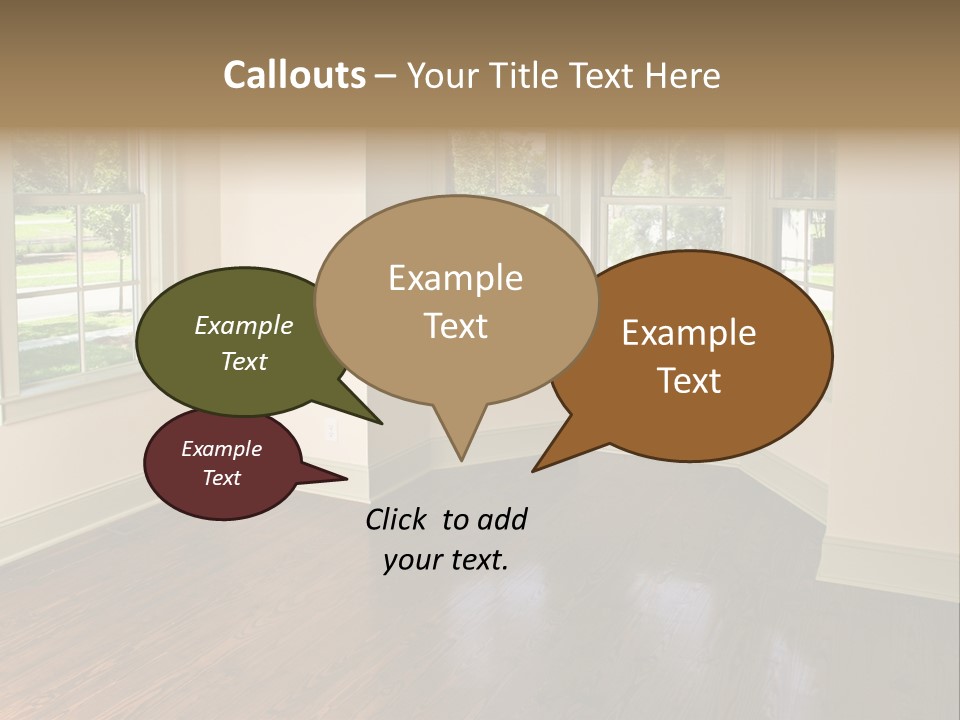 Callouts – Your Title Text Here

Example Text

Example Text

Example Text

Example Text

Click to add your text.